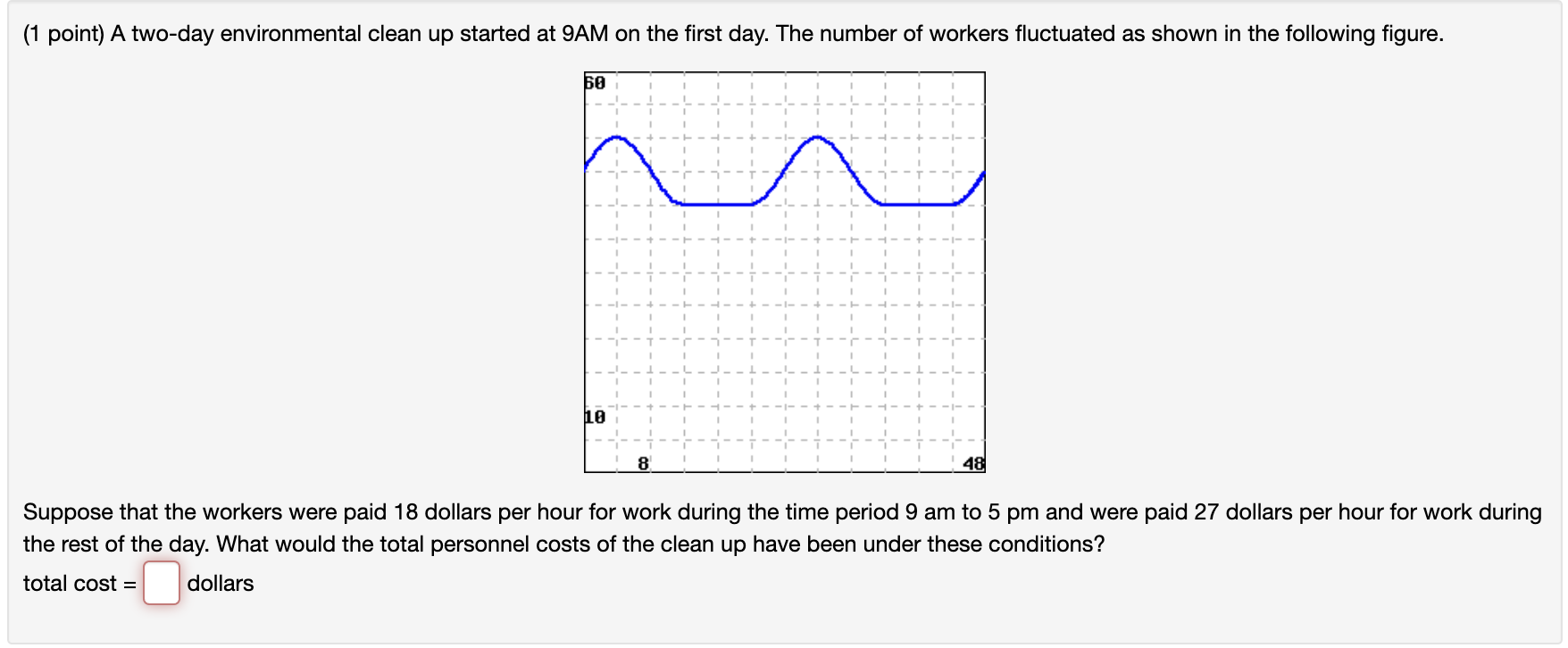 (1 point) A two-day environmental clean up started at 9AM on the first day. The number of workers fluctuated as shown in the following figure.

60

10

8

48

Suppose that the workers were paid 18 dollars per hour for work during the time period 9 am to 5 pm and were paid 27 dollars per hour for work during the rest of the day. What would the total personnel costs of the clean up have been under these conditions?

total cost = dollars